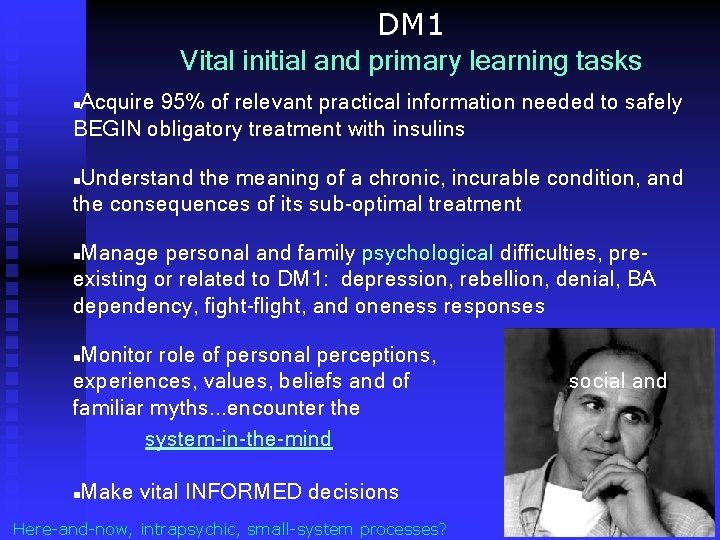 DM1

Vital initial and primary learning tasks

▪Acquire 95% of relevant practical information needed to safely BEGIN obligatory treatment with insulins

▪Understand the meaning of a chronic, incurable condition, and the consequences of its sub-optimal treatment

▪Manage personal and family psychological difficulties, pre-existing or related to DM1: depression, rebellion, denial, BA dependency, fight-flight, and oneness responses

▪Monitor role of personal perceptions, experiences, values, beliefs and of social and familiar myths...encounter the

system-in-the-mind

▪Make vital INFORMED decisions

Here-and-now, intrapsychic, small-system processes?